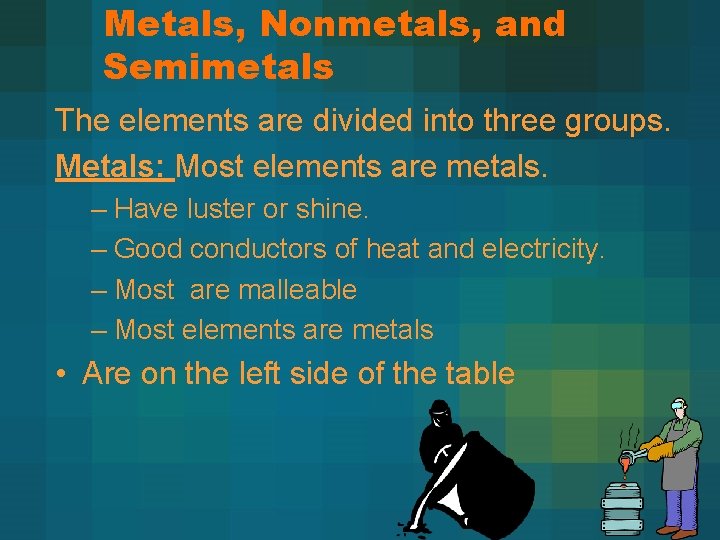 Metals, Nonmetals, and Semimetals

The elements are divided into three groups.

Metals: Most elements are metals.

– Have luster or shine.

– Good conductors of heat and electricity.

– Most  are malleable

– Most elements are metals

• Are on the left side of the table